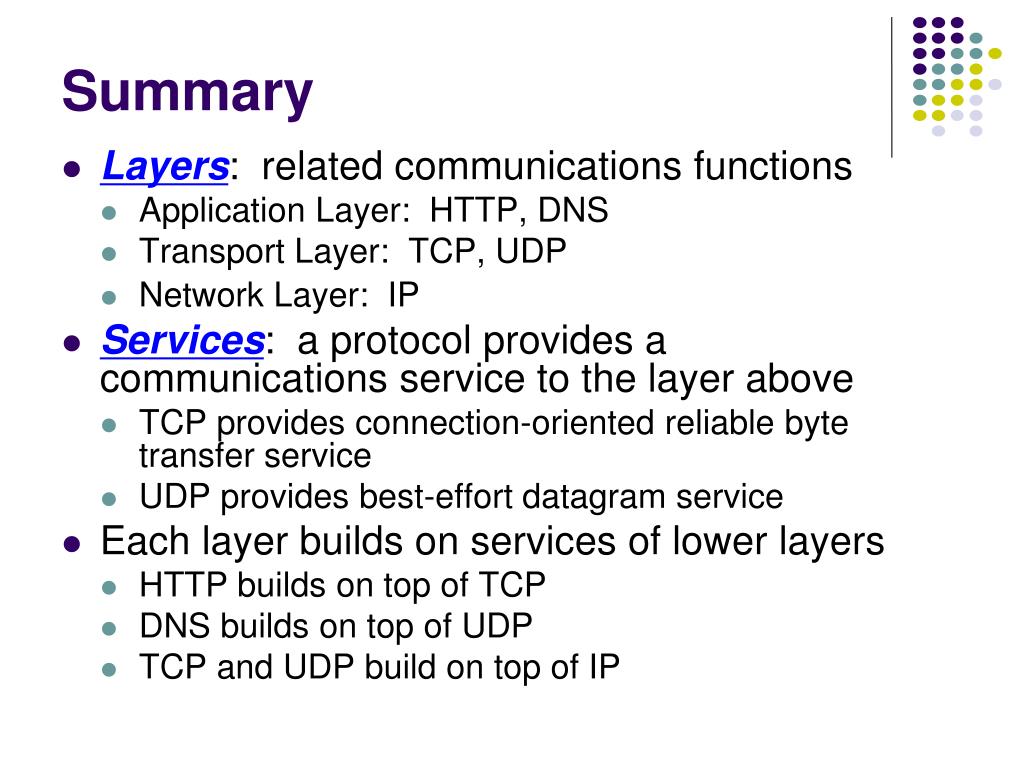 Summary

- Layers: related communications functions
  - Application Layer: HTTP, DNS
  - Transport Layer: TCP, UDP
  - Network Layer: IP
- Services: a protocol provides a communications service to the layer above
  - TCP provides connection-oriented reliable byte transfer service
  - UDP provides best-effort datagram service
- Each layer builds on services of lower layers
  - HTTP builds on top of TCP
  - DNS builds on top of UDP
  - TCP and UDP build on top of IP